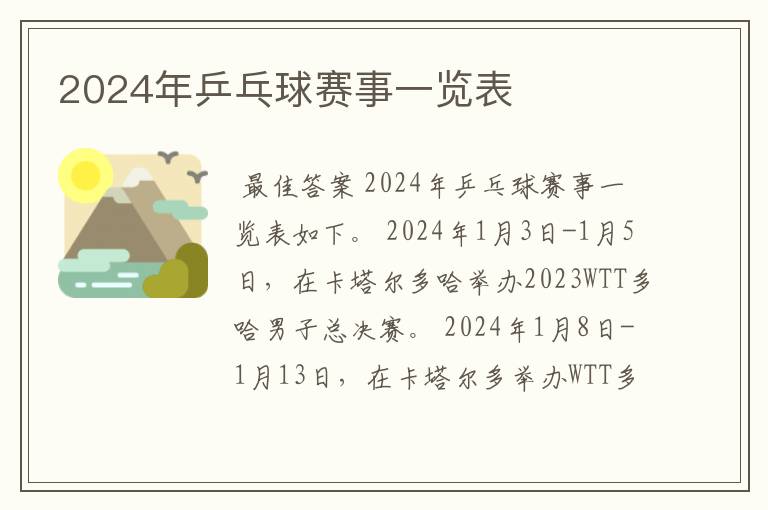 2024年乒乓球赛事一览表

最佳答案 2024年乒乓球赛事一览表如下。 2024年1月3日-1月5日，在卡塔尔多哈举办2023WTT多哈男子总决赛。 2024年1月8日-1月13日，在卡塔尔多举办WTT多